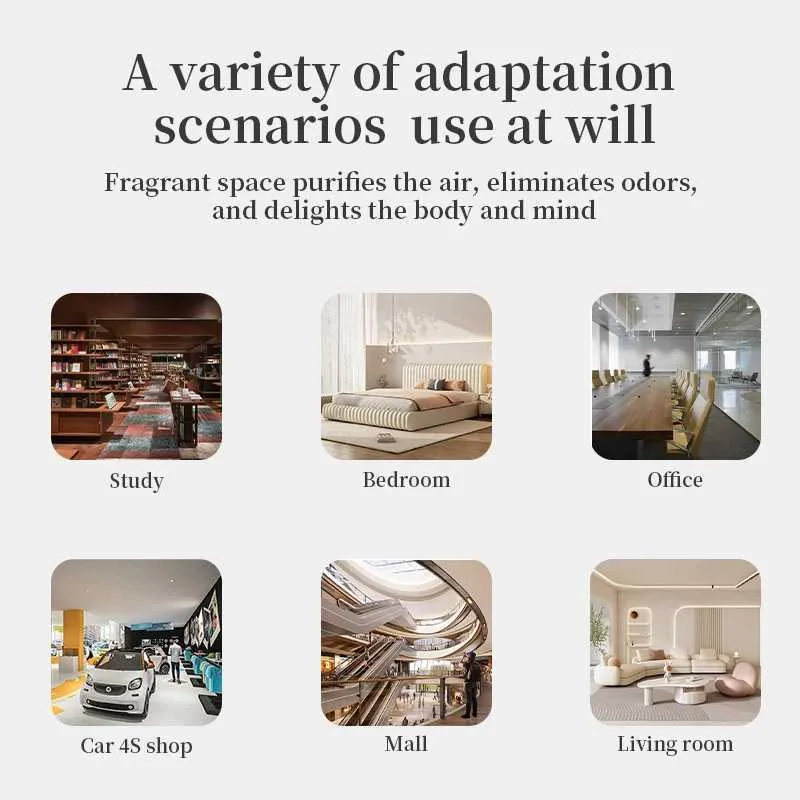 A variety of adaptation scenarios  use at will

Fragrant space purifies the air, eliminates odors, and delights the body and mind

Study

Bedroom

Office

Car 4S shop

Mall

Living room